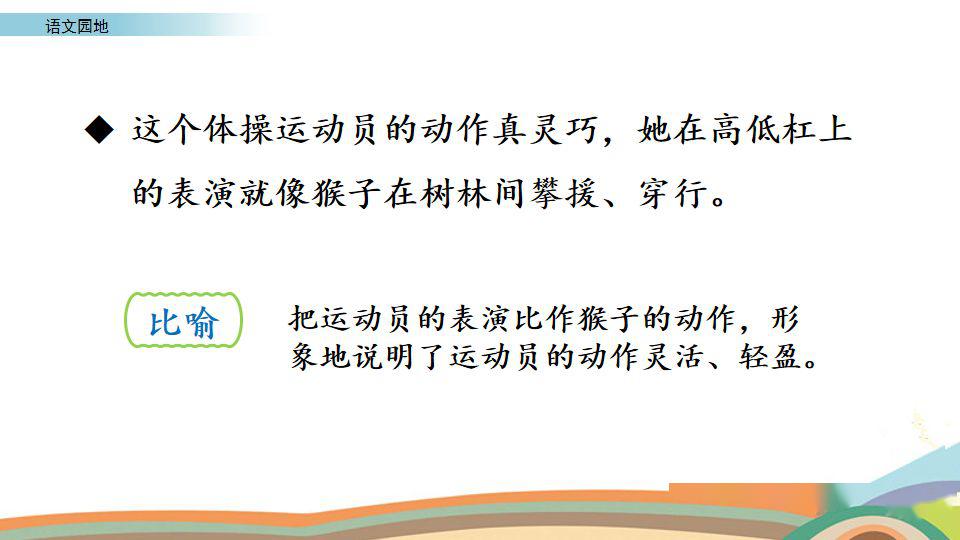 语文园地

◆ 这个体操运动员的动作真灵巧，她在高低杠上的表演就像猴子在树林间攀援、穿行。

比喻

把运动员的表演比作猴子的动作，形象地说明了运动员的动作灵活、轻盈。